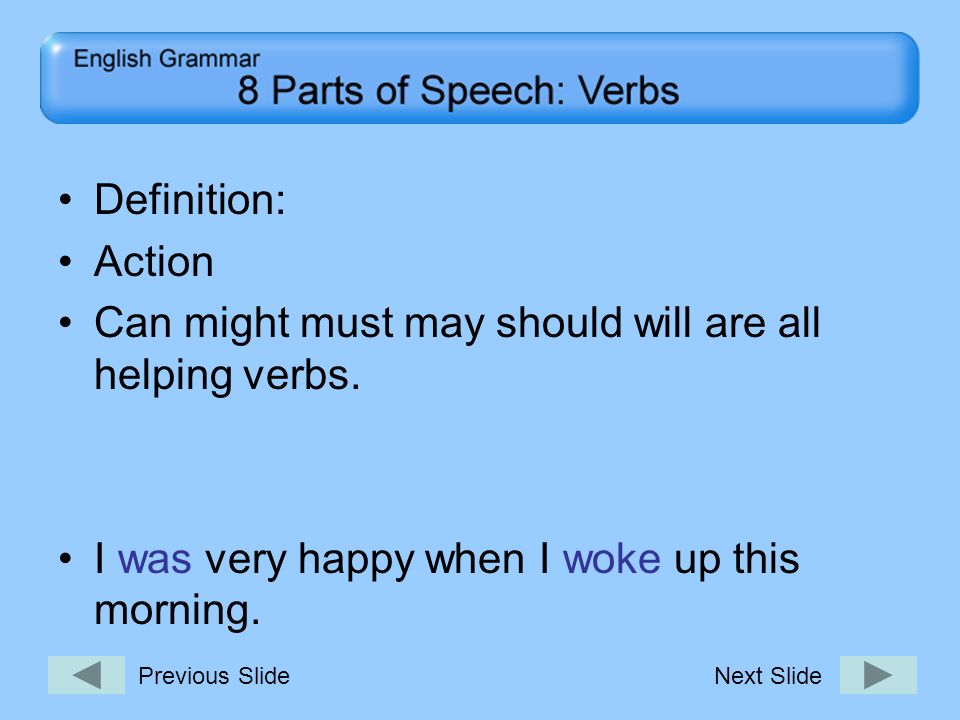 English Grammar
8 Parts of Speech: Verbs

• Definition:
• Action
• Can might must may should will are all helping verbs.

• I was very happy when I woke up this morning.

Previous Slide

Next Slide